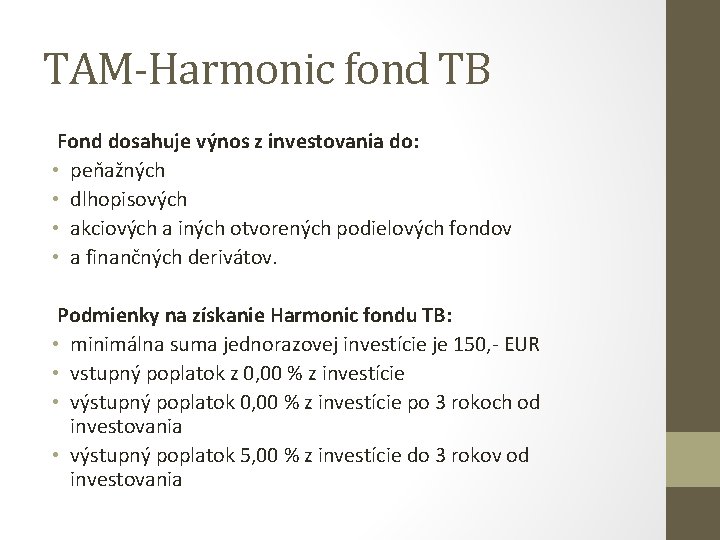 TAM-Harmonic fond TB

Fond dosahuje výnos z investovania do:
• peňažných
• dlhopisových
• akciových a iných otvorených podielových fondov
• a finančných derivátov.

Podmienky na získanie Harmonic fondu TB:
• minimálna suma jednorazovej investície je 150,- EUR
• vstupný poplatok z 0,00 % z investície
• výstupný poplatok 0,00 % z investície po 3 rokoch od investovania
• výstupný poplatok 5,00 % z investície do 3 rokov od investovania